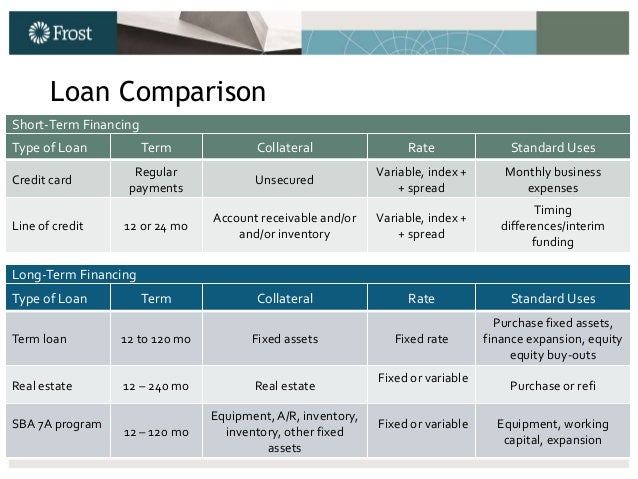 Frost

Loan Comparison

Short-Term Financing

| Type of Loan | Term | Collateral | Rate | Standard Uses |
|---|---|---|---|---|
| Credit card | Regular payments | Unsecured | Variable, index + + spread | Monthly business expenses |
| Line of credit | 12 or 24 mo | Account receivable and/or and/or inventory | Variable, index + + spread | Timing differences/interim funding |

Long-Term Financing

| Type of Loan | Term | Collateral | Rate | Standard Uses |
|---|---|---|---|---|
| Term loan | 12 to 120 mo | Fixed assets | Fixed rate | Purchase fixed assets, finance expansion, equity equity buy-outs |
| Real estate | 12 – 240 mo | Real estate | Fixed or variable | Purchase or refi |
| SBA 7A program | 12 – 120 mo | Equipment, A/R, inventory, inventory, other fixed assets | Fixed or variable | Equipment, working capital, expansion |